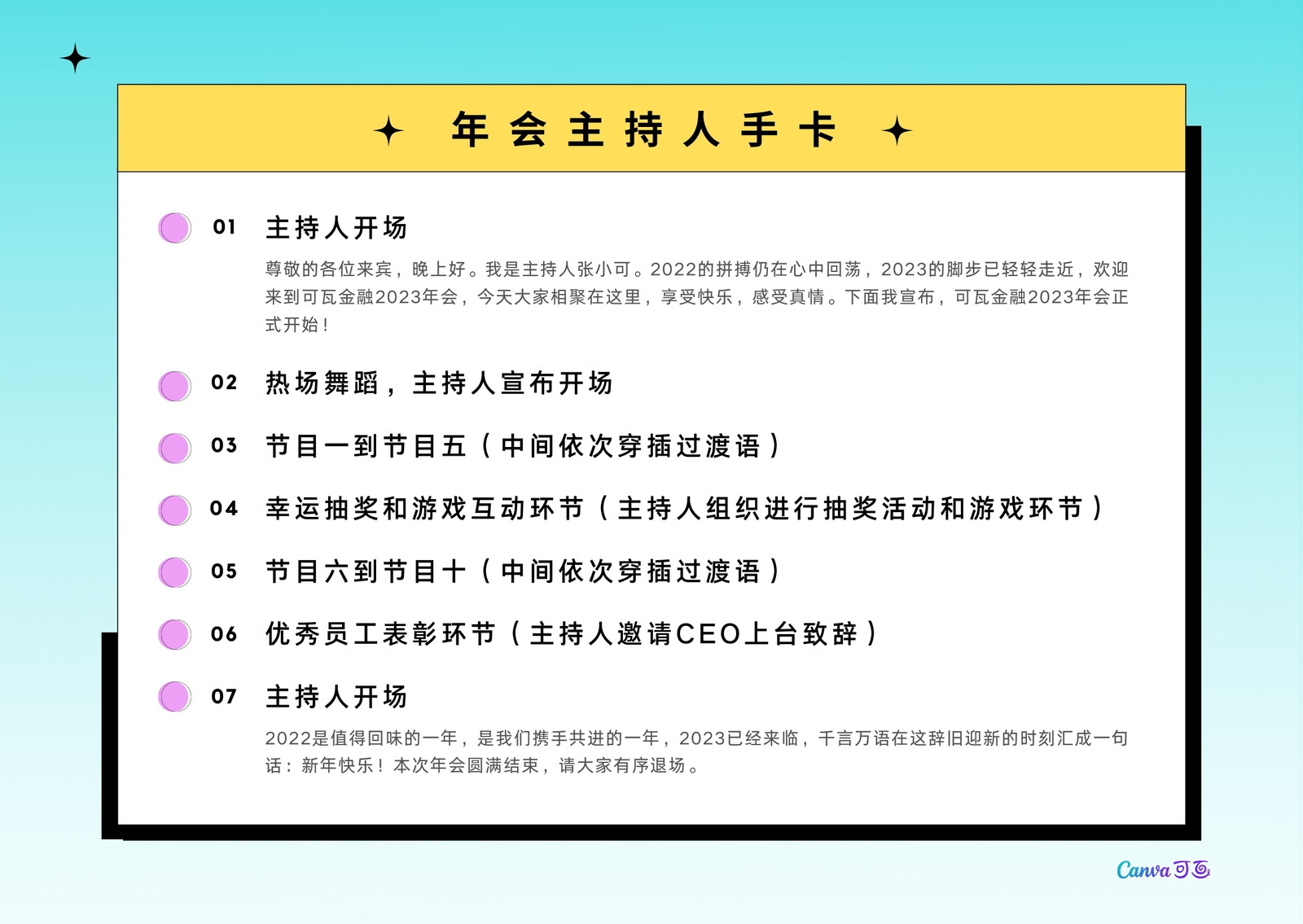 年会主持人手卡

01 主持人开场

尊敬的各位来宾，晚上好。我是主持人张小可。2022的拼搏仍在心中回荡，2023的脚步已轻轻走近，欢迎来到可瓦金融2023年会，今天大家相聚在这里，享受快乐，感受真情。下面我宣布，可瓦金融2023年会正式开始！

02 热场舞蹈，主持人宣布开场

03 节目一到节目五（中间依次穿插过渡语）

04 幸运抽奖和游戏互动环节（主持人组织进行抽奖活动和游戏环节）

05 节目六到节目十（中间依次穿插过渡语）

06 优秀员工表彰环节（主持人邀请CEO上台致辞）

07 主持人开场

2022是值得回味的一年，是我们携手共进的一年，2023已经来临，千言万语在这辞旧迎新的时刻汇成一句话：新年快乐！本次年会圆满结束，请大家有序退场。

Canva可画